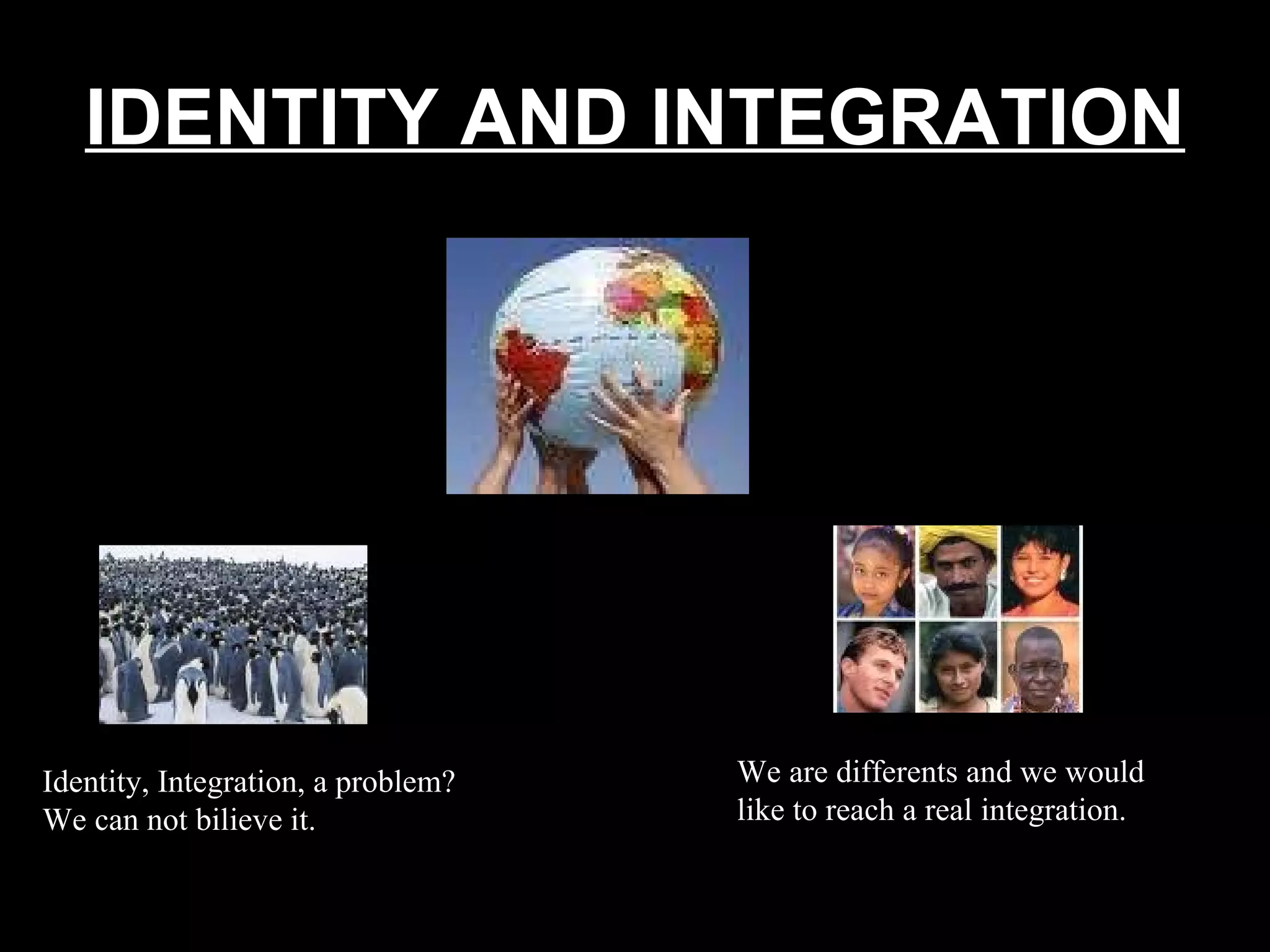 IDENTITY AND INTEGRATION

Identity, Integration, a problem? We can not bilieve it.

We are differents and we would like to reach a real integration.